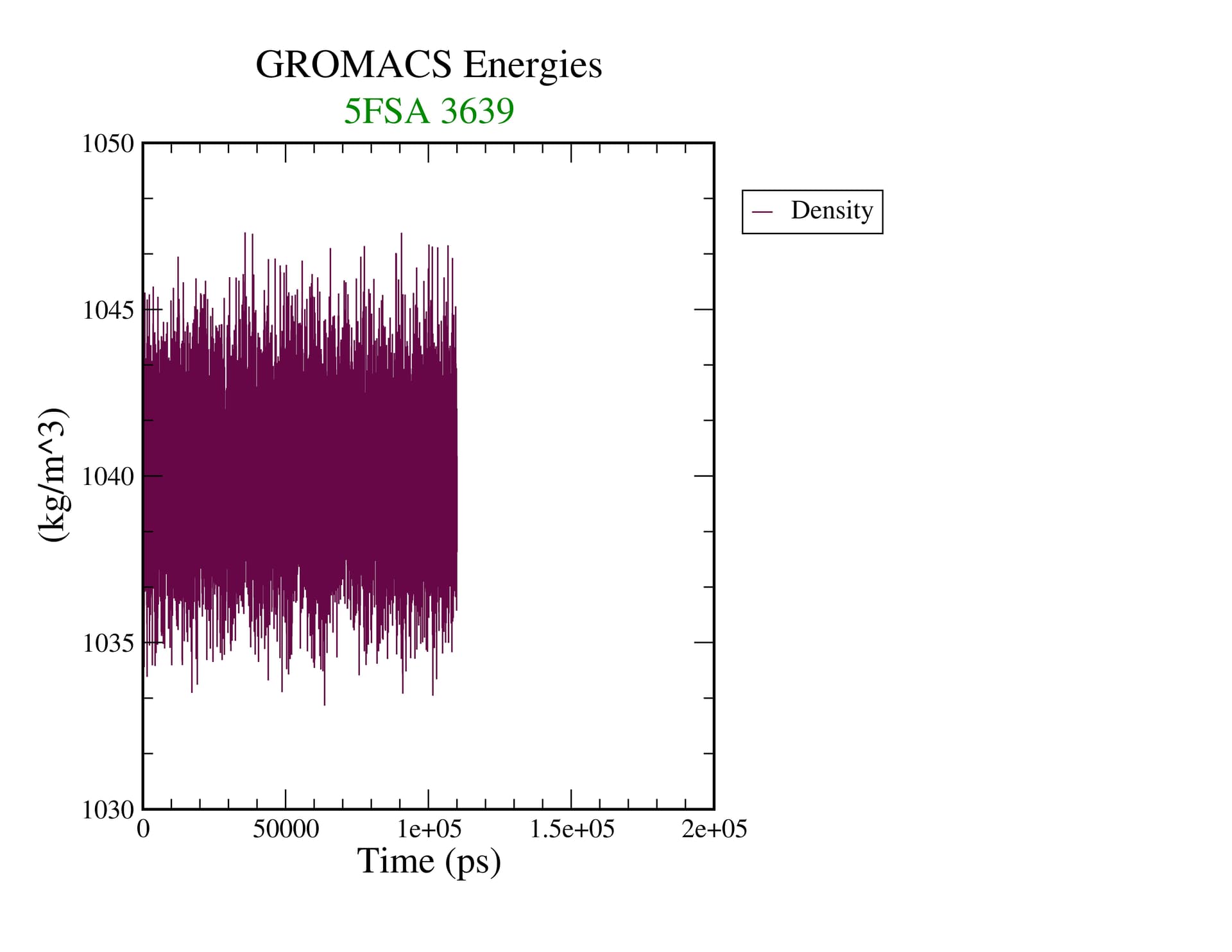 GROMACS Energies
5FSA 3639

Density

(kg/m^3)

1050
1045
1040
1035
1030

0
50000
1e+05
1.5e+05
2e+05

Time (ps)